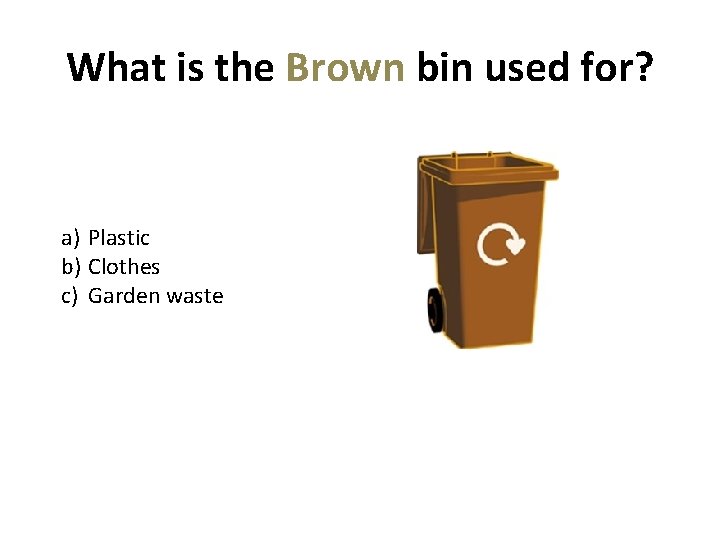 What is the Brown bin used for?

a) Plastic
b) Clothes
c) Garden waste